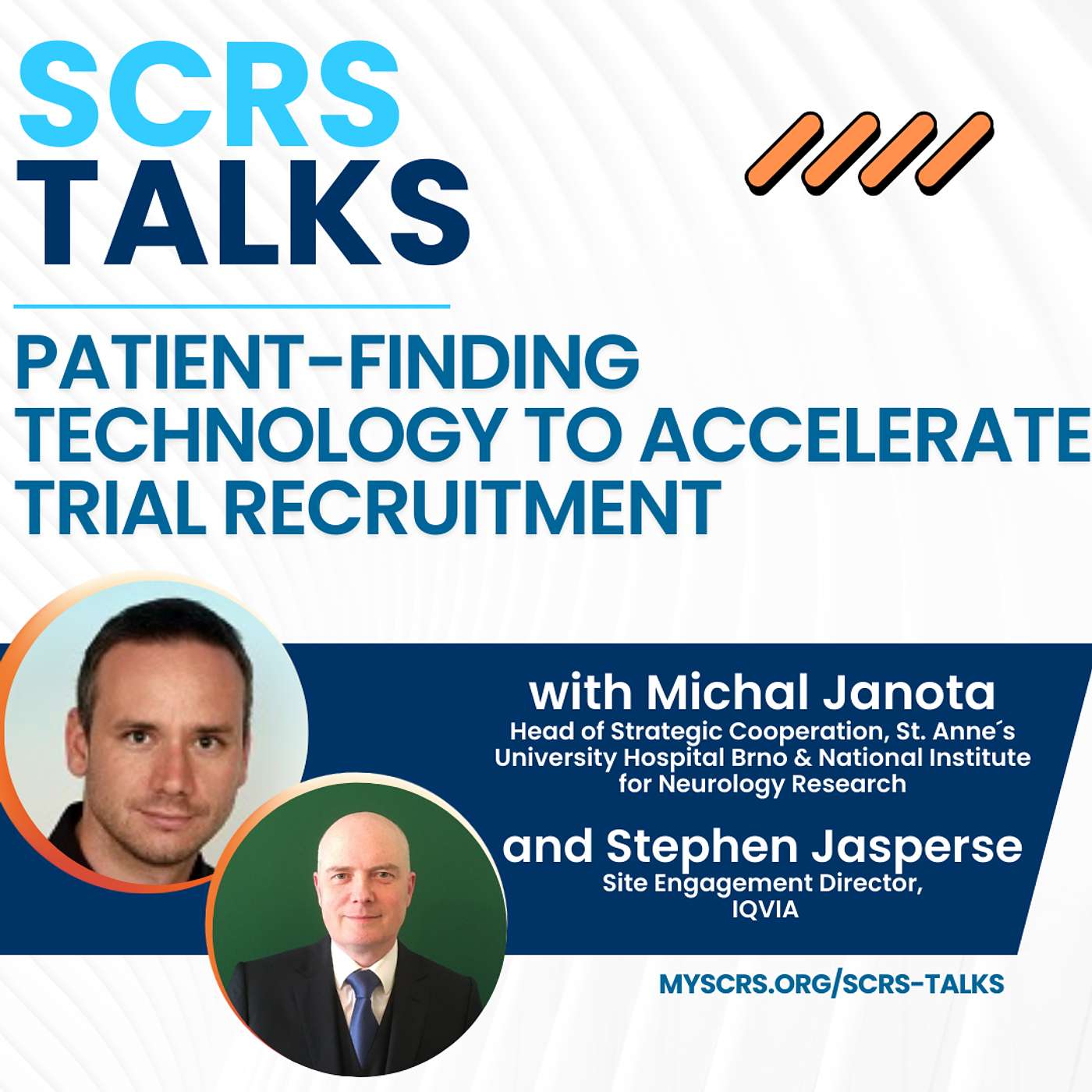 SCRS TALKS

PATIENT-FINDING TECHNOLOGY TO ACCELERATE TRIAL RECRUITMENT

with Michal Janota
Head of Strategic Cooperation, St. Anne´s University Hospital Brno & National Institute for Neurology Research

and Stephen Jasperse
Site Engagement Director, IQVIA

MYSCRS.ORG/SCRS-TALKS